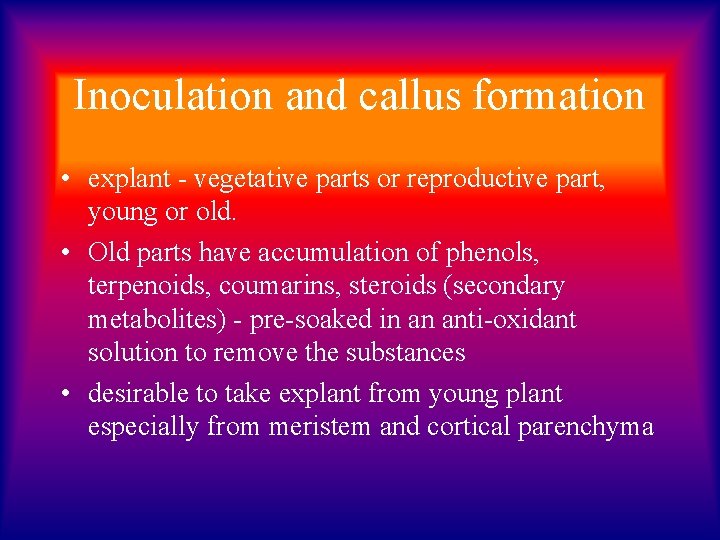 Inoculation and callus formation

• explant - vegetative parts or reproductive part, young or old.

• Old parts have accumulation of phenols, terpenoids, coumarins, steroids (secondary metabolites) - pre-soaked in an anti-oxidant solution to remove the substances

• desirable to take explant from young plant especially from meristem and cortical parenchyma